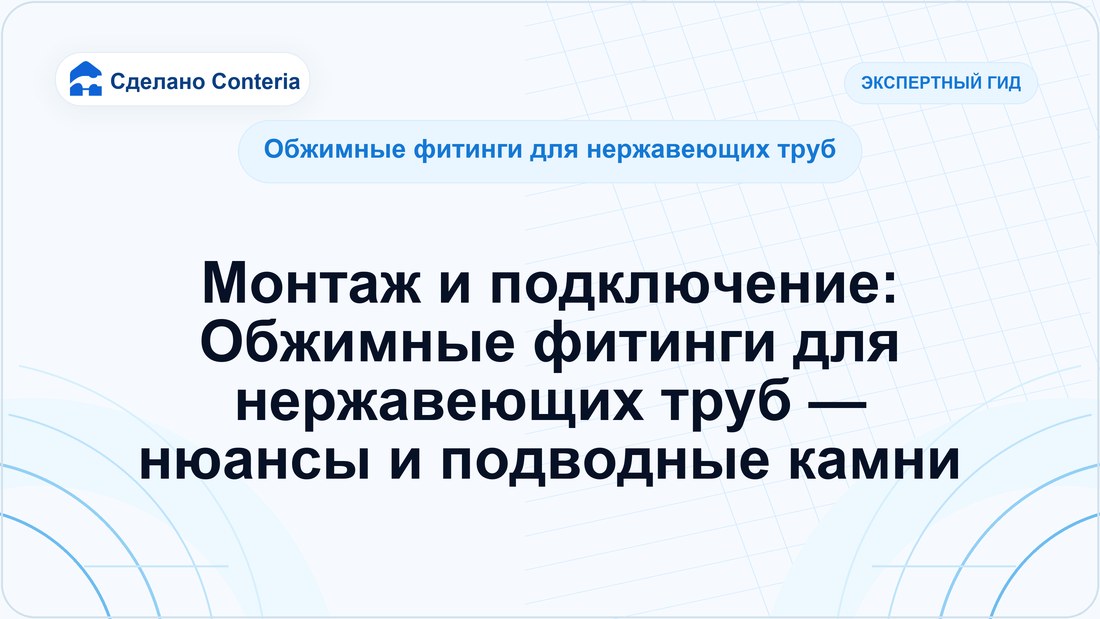 Сделано Conteria

ЭКСПЕРТНЫЙ ГИД

Обжимные фитинги для нержавеющих труб

Монтаж и подключение: Обжимные фитинги для нержавеющих труб — нюансы и подводные камни